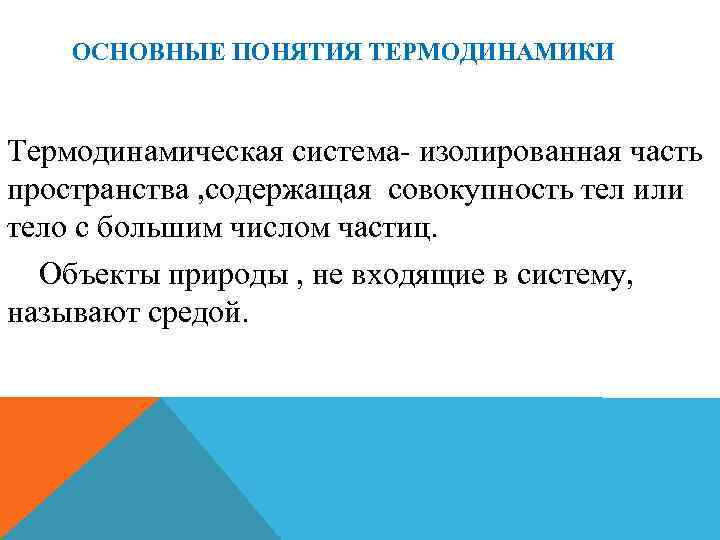 ОСНОВНЫЕ ПОНЯТИЯ ТЕРМОДИНАМИКИ

Термодинамическая система- изолированная часть пространства ,содержащая совокупность тел или тело с большим числом частиц.

Объекты природы , не входящие в систему, называют средой.